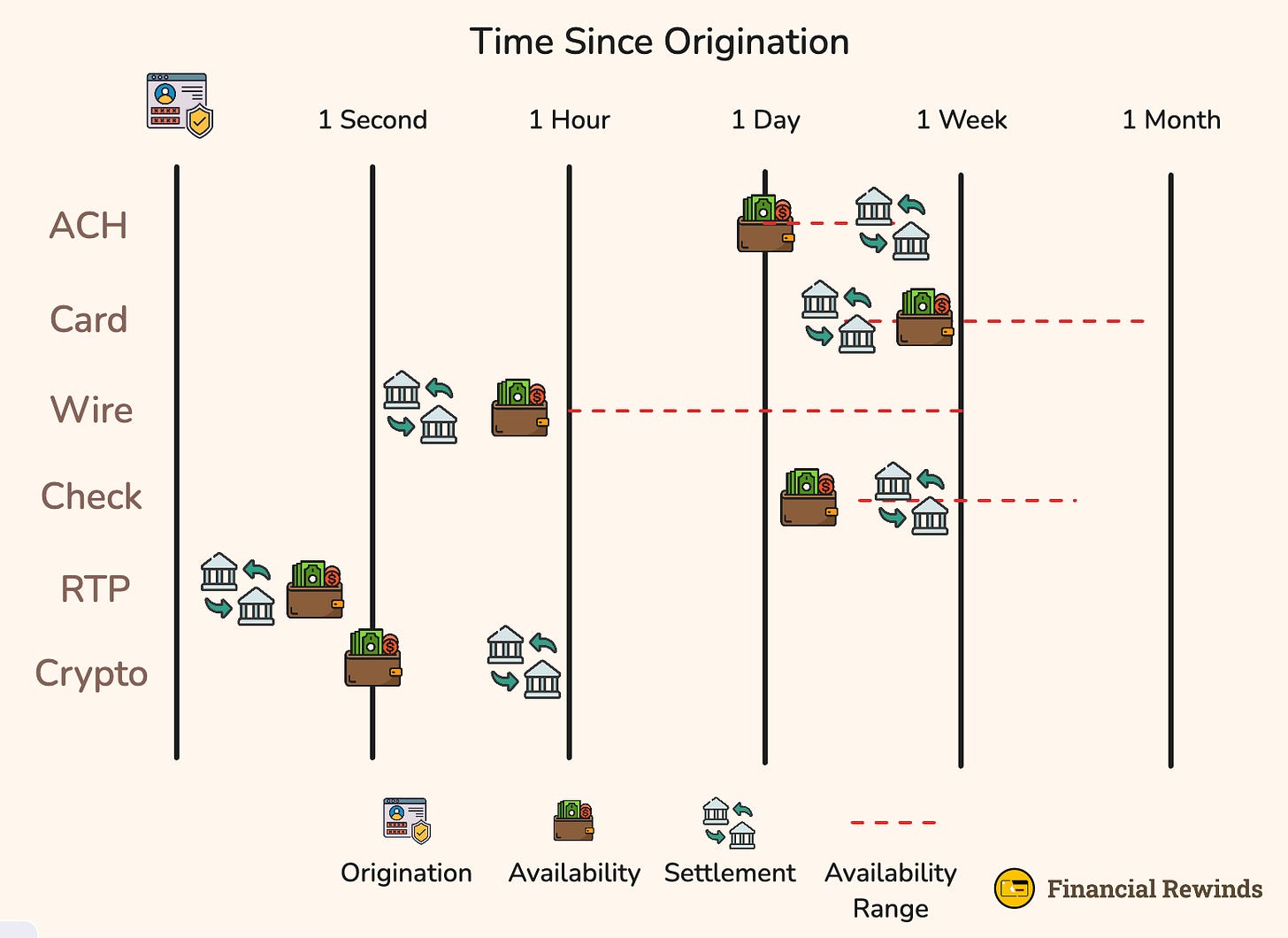 Time Since Origination

1 Second
1 Hour
1 Day
1 Week
1 Month

ACH
Card
Wire
Check
RTP
Crypto

Origination
Availability
Settlement
Availability Range

Financial Rewinds